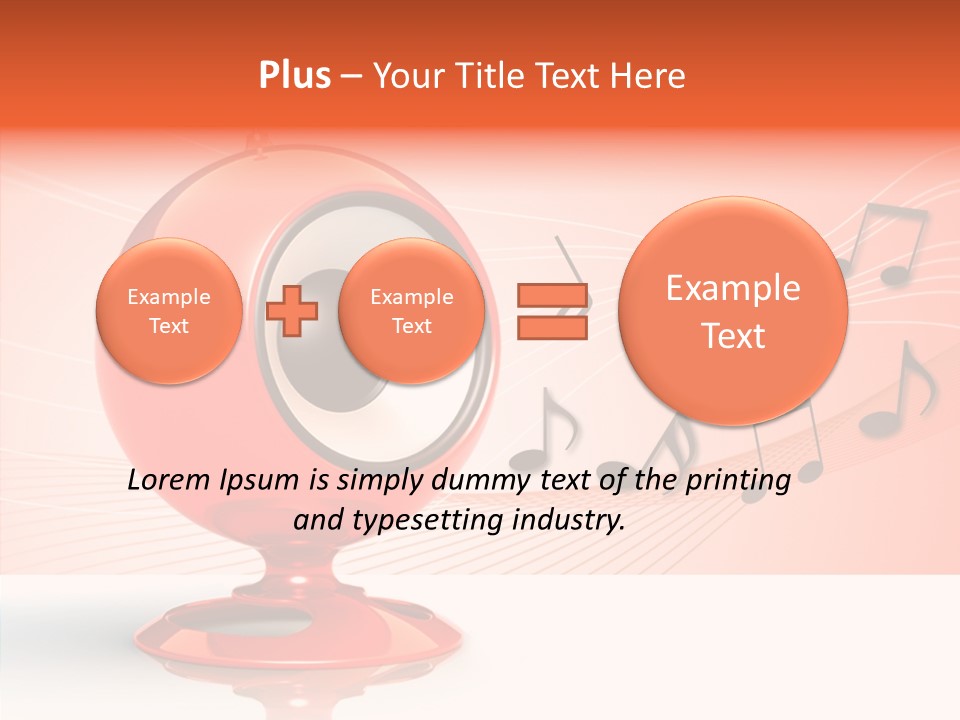 Plus – Your Title Text Here

Example Text

Example Text

Example Text

Lorem Ipsum is simply dummy text of the printing and typesetting industry.